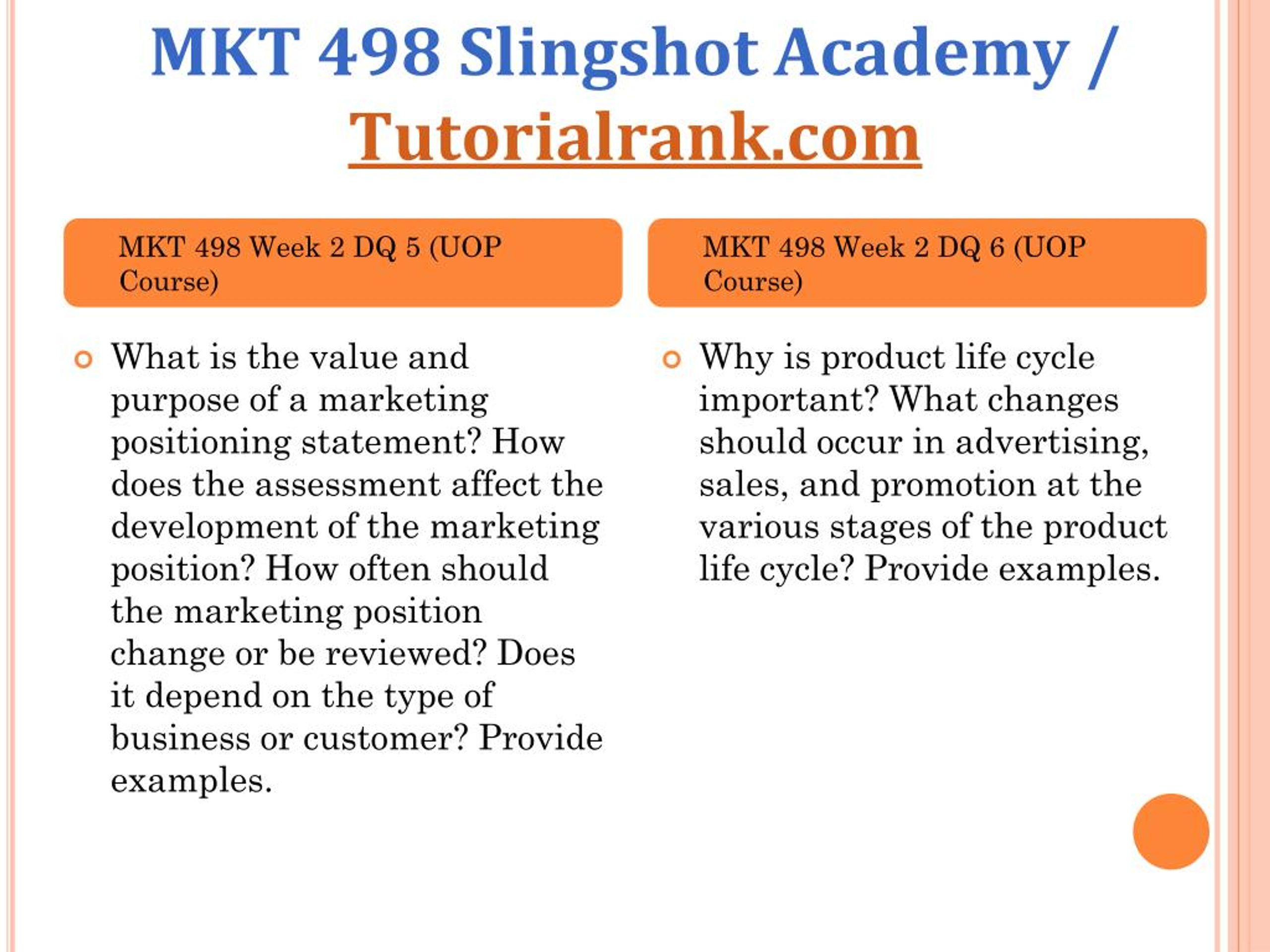 MKT 498 Slingshot Academy / Tutorialrank.com

MKT 498 Week 2 DQ 5 (UOP Course)

What is the value and purpose of a marketing positioning statement? How does the assessment affect the development of the marketing position? How often should the marketing position change or be reviewed? Does it depend on the type of business or customer? Provide examples.

MKT 498 Week 2 DQ 6 (UOP Course)

Why is product life cycle important? What changes should occur in advertising, sales, and promotion at the various stages of the product life cycle? Provide examples.